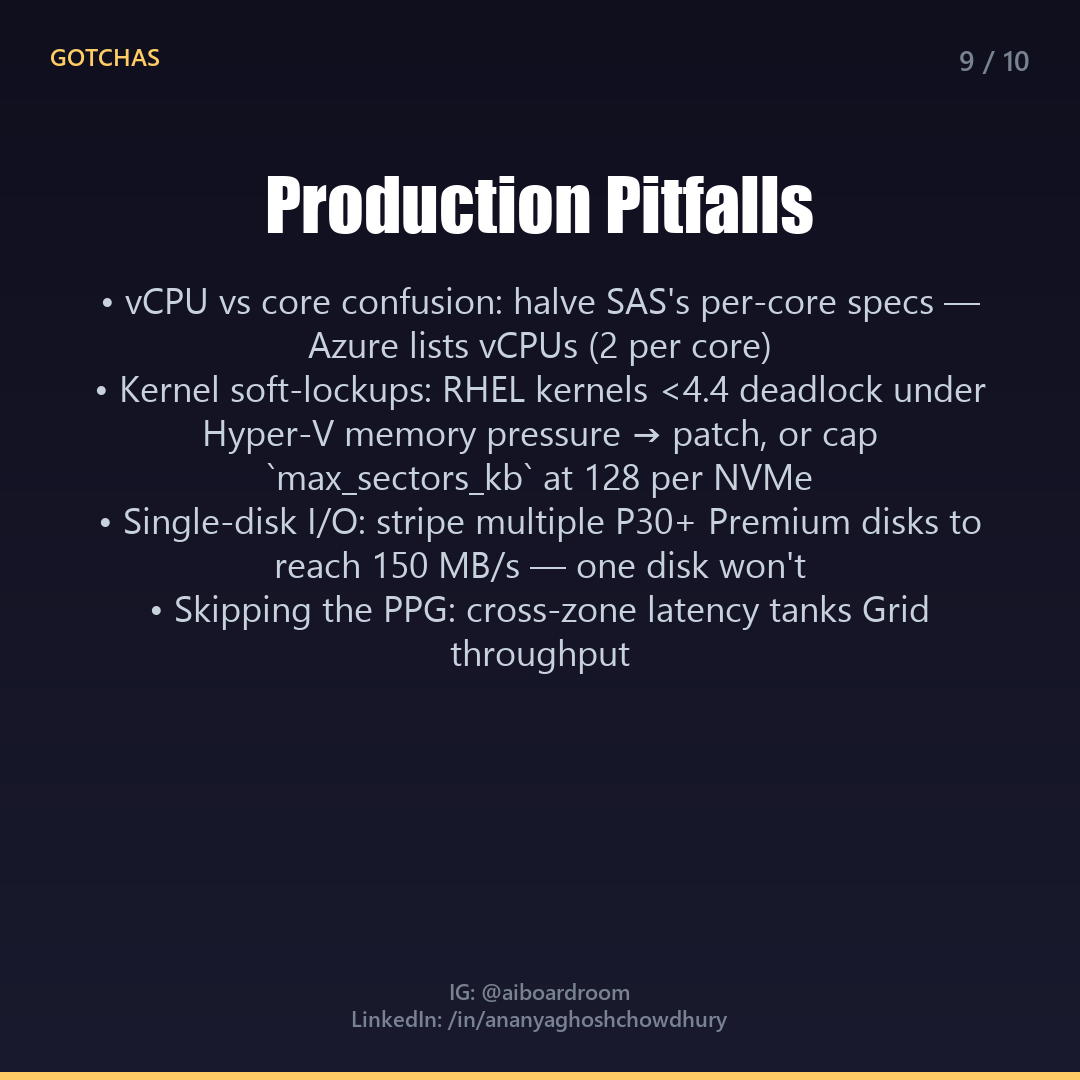 GOTCHAS

9 / 10

Production Pitfalls

• vCPU vs core confusion: halve SAS's per-core specs — Azure lists vCPUs (2 per core)
• Kernel soft-lockups: RHEL kernels <4.4 deadlock under Hyper-V memory pressure → patch, or cap `max_sectors_kb` at 128 per NVMe
• Single-disk I/O: stripe multiple P30+ Premium disks to reach 150 MB/s — one disk won't
• Skipping the PPG: cross-zone latency tanks Grid throughput

IG: @aiboardroom
LinkedIn: /in/ananyaghoshchowdhury